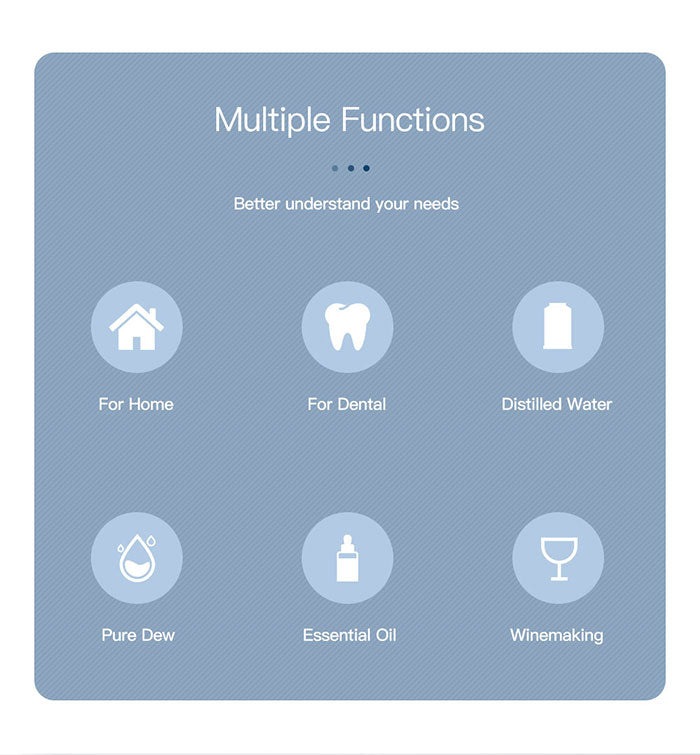 Multiple Functions

Better understand your needs

For Home

For Dental

Distilled Water

Pure Dew

Essential Oil

Winemaking